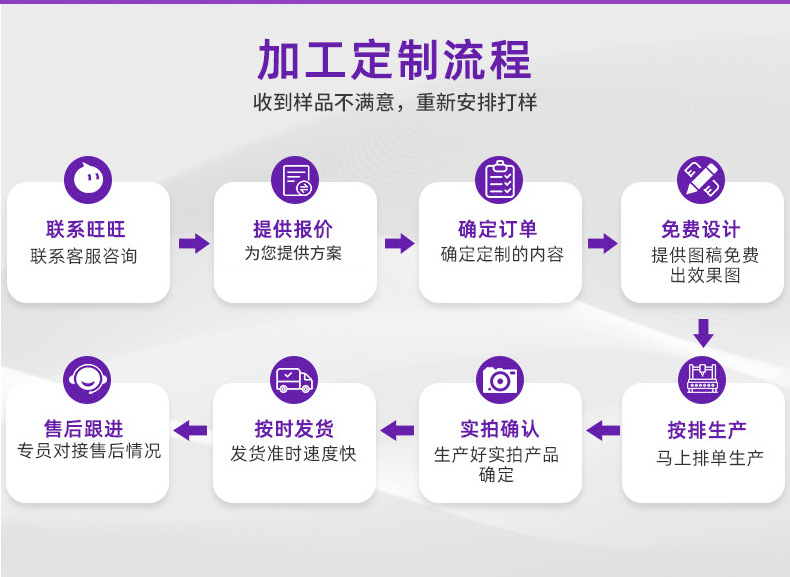 加工定制流程
收到样品不满意，重新安排打样

联系旺旺
联系客服咨询

提供报价
为您提供方案

确定订单
确定定制的内容

免费设计
提供图稿免费出效果图

按排生产
马上排单生产

实拍确认
生产好实拍产品确定

按时发货
发货准时速度快

售后跟进
专员对接售后情况